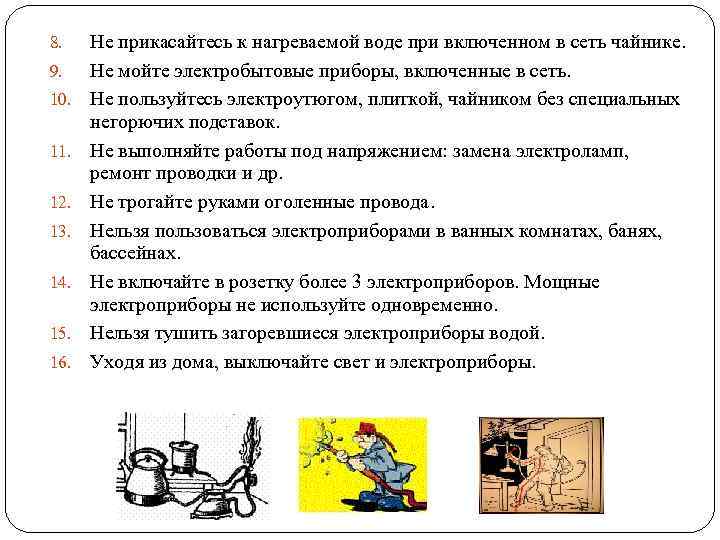 8. Не прикасайтесь к нагреваемой воде при включенном в сеть чайнике.

9. Не мойте электробытовые приборы, включенные в сеть.

10. Не пользуйтесь электроутюгом, плиткой, чайником без специальных негорючих подставок.

11. Не выполняйте работы под напряжением: замена электроламп, ремонт проводки и др.

12. Не трогайте руками оголенные провода.

13. Нельзя пользоваться электроприборами в ванных комнатах, банях, бассейнах.

14. Не включайте в розетку более 3 электроприборов. Мощные электроприборы не используйте одновременно.

15. Нельзя тушить загоревшиеся электроприборы водой.

16. Уходя из дома, выключайте свет и электроприборы.